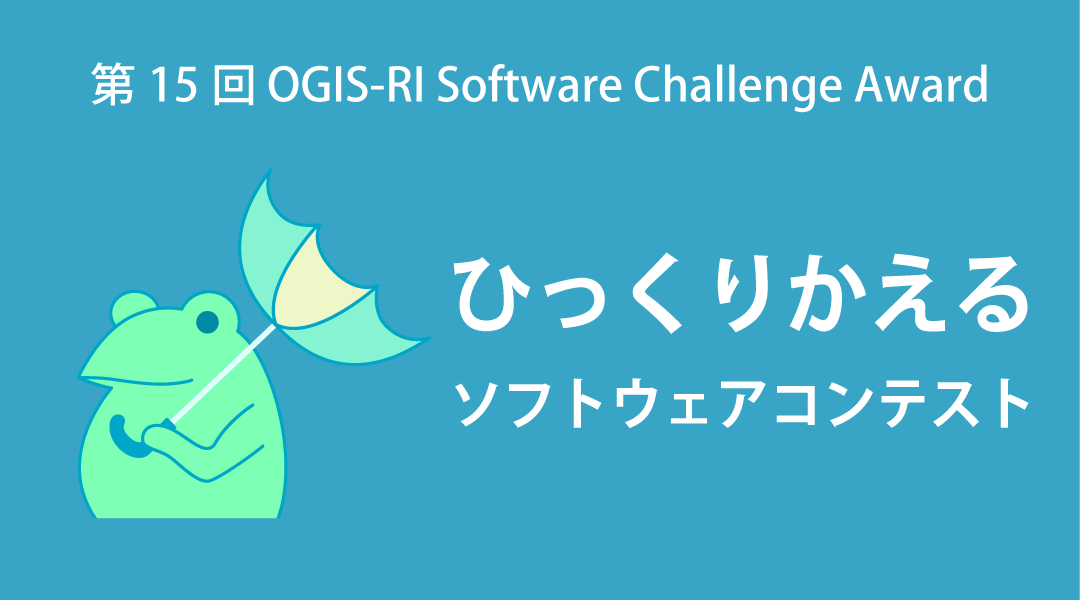 第 15 回 OGIS-RI Software Challenge Award

ひっくりかえる
ソフトウェアコンテスト